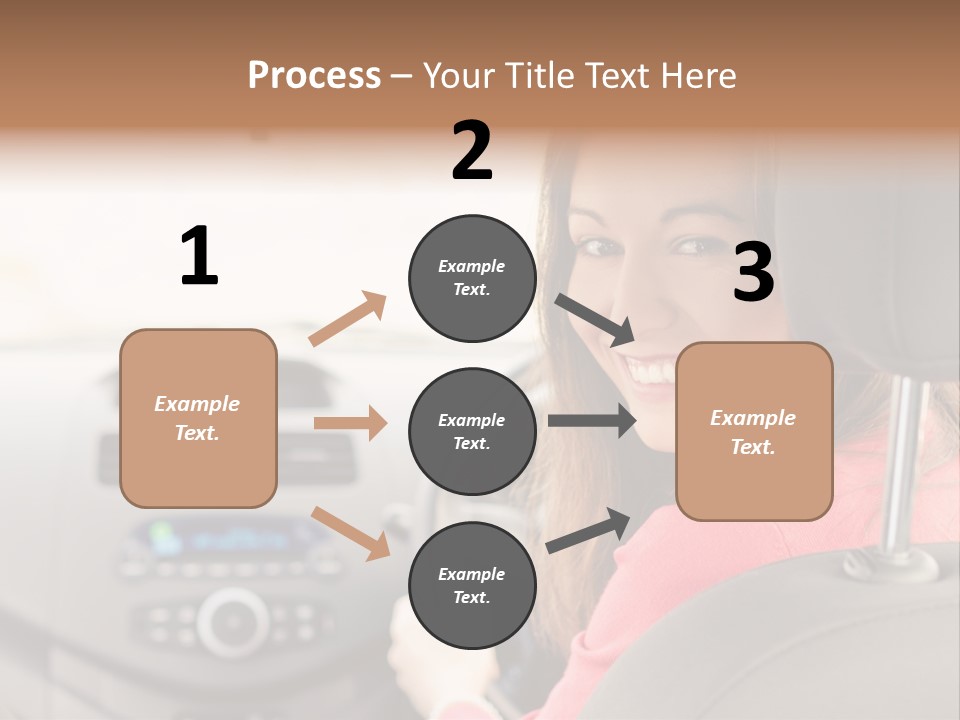 Process – Your Title Text Here

1

Example Text.

2

Example Text.

Example Text.

Example Text.

3

Example Text.